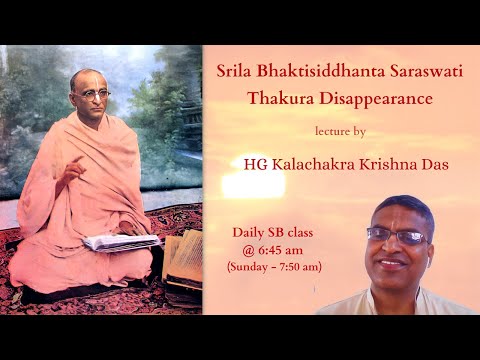 Srila Bhaktisiddhanta Saraswati Thakura Disappearance

lecture by

HG Kalachakra Krishna Das

Daily SB class
@ 6:45 am
(Sunday - 7:50 am)